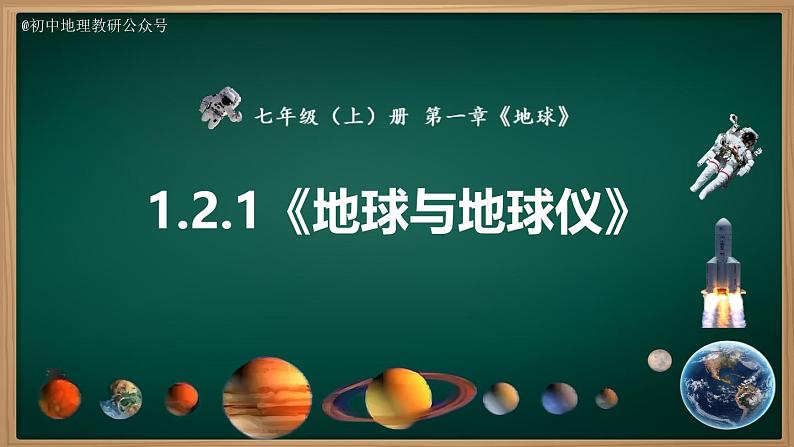 @初中地理教研公众号

七年级（上）册 第一章《地球》

1.2.1《地球与地球仪》